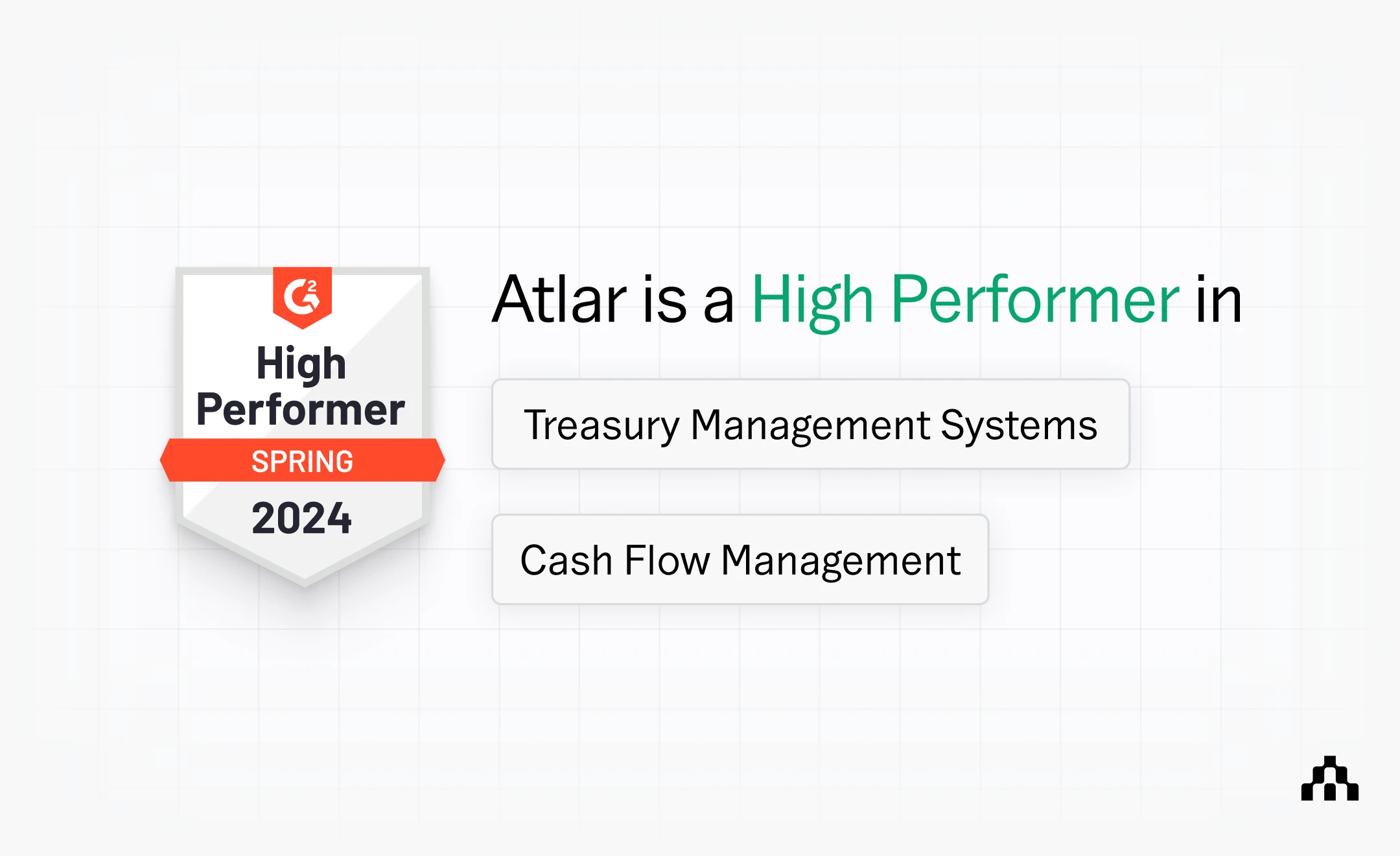 G2

High Performer

SPRING

2024

Atlar is a High Performer in

Treasury Management Systems

Cash Flow Management